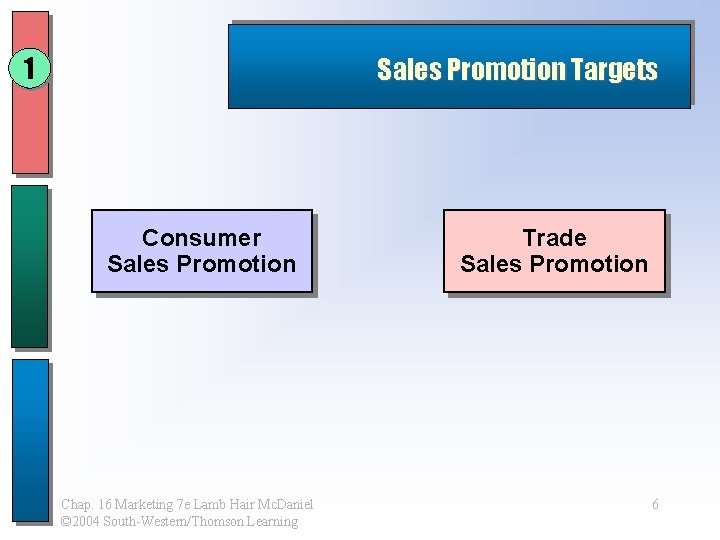 1

Sales Promotion Targets

Consumer Sales Promotion

Trade Sales Promotion

Chap. 16 Marketing 7e Lamb Hair McDaniel
©2004 South-Western/Thomson Learning

6